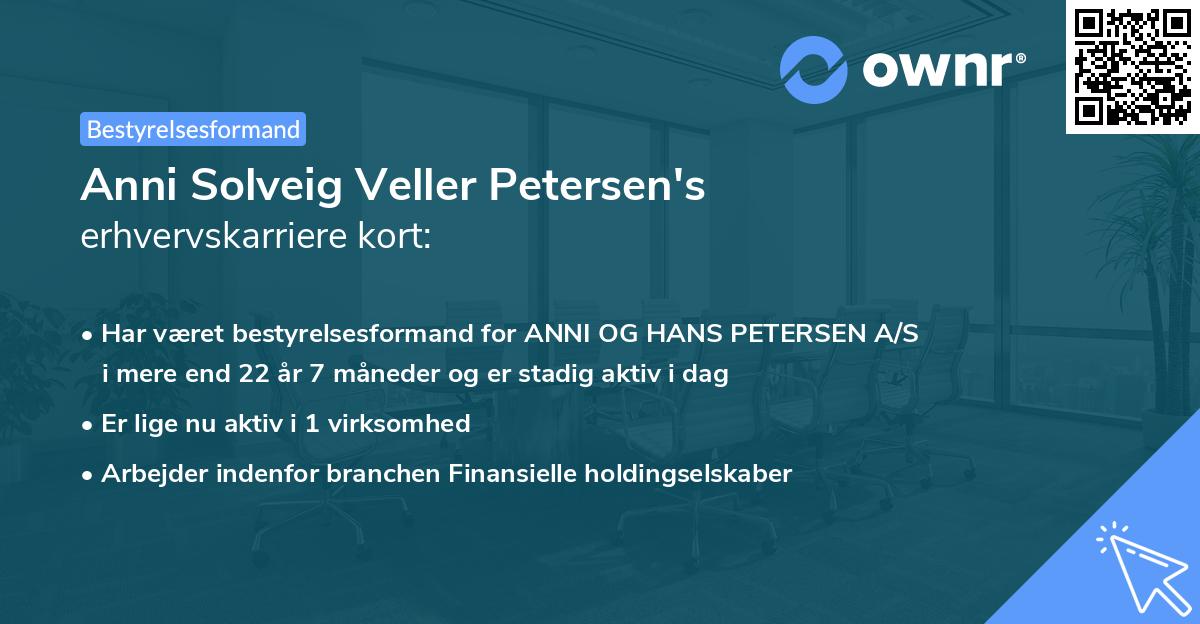 ownr®

Bestyrelsesformand

Anni Solveig Veller Petersen's
erhvervskarriere kort:

• Har været bestyrelsesformand for ANNI OG HANS PETERSEN A/S i mere end 22 år 7 måneder og er stadig aktiv i dag

• Er lige nu aktiv i 1 virksomhed

• Arbejder indenfor branchen Finansielle holdingselskaber